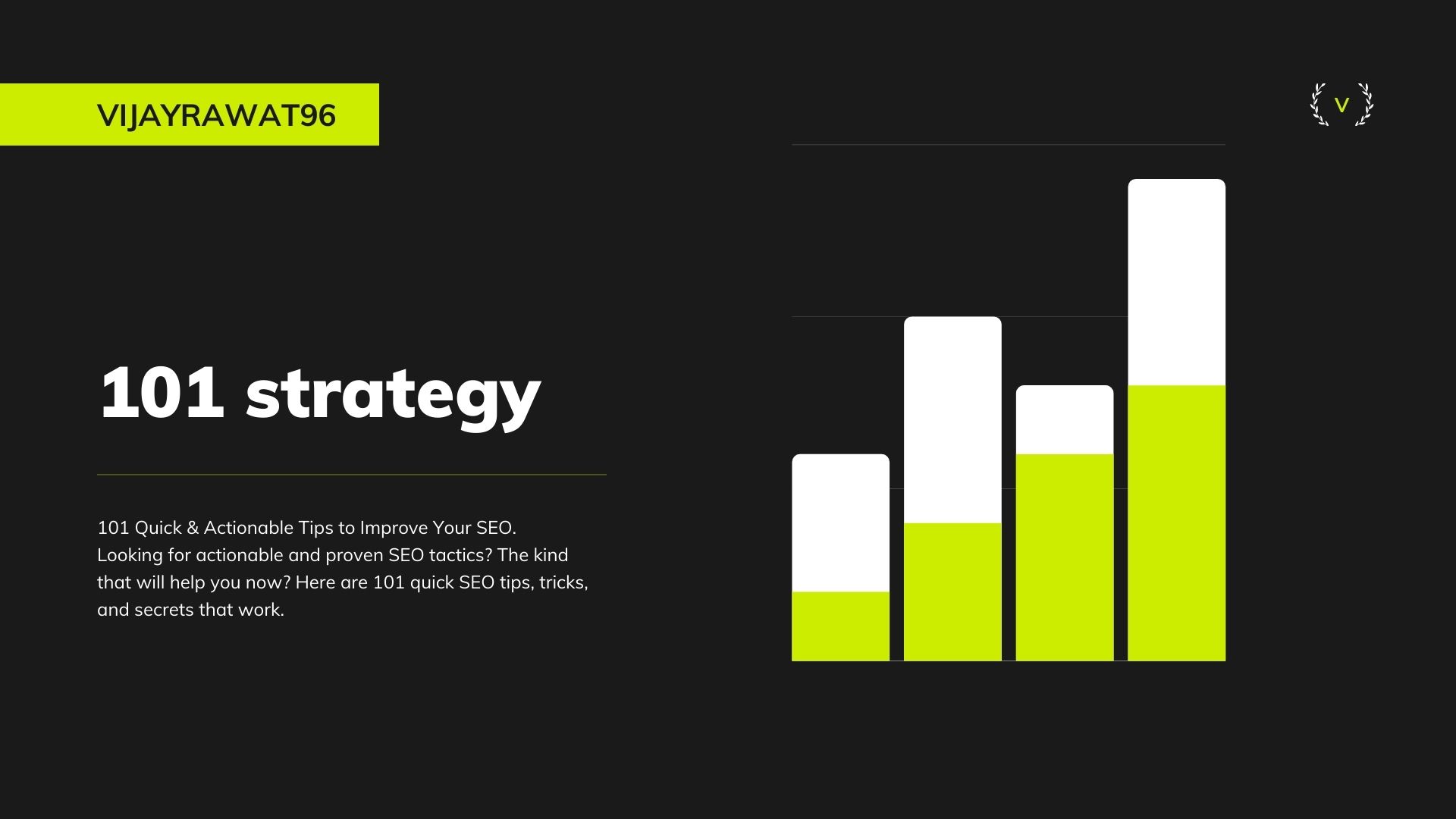 VIJAYRAWAT96

V

101 strategy

101 Quick & Actionable Tips to Improve Your SEO. Looking for actionable and proven SEO tactics? The kind that will help you now? Here are 101 quick SEO tips, tricks, and secrets that work.